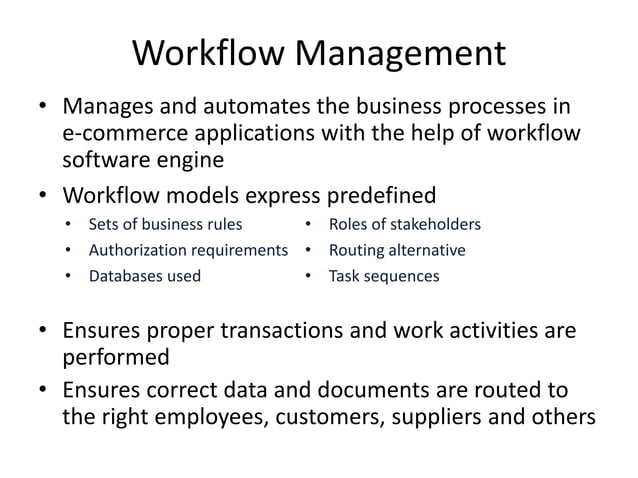 Workflow Management

• Manages and automates the business processes in e-commerce applications with the help of workflow software engine

• Workflow models express predefined
  • Sets of business rules
  • Authorization requirements
  • Databases used
  • Roles of stakeholders
  • Routing alternative
  • Task sequences

• Ensures proper transactions and work activities are performed

• Ensures correct data and documents are routed to the right employees, customers, suppliers and others